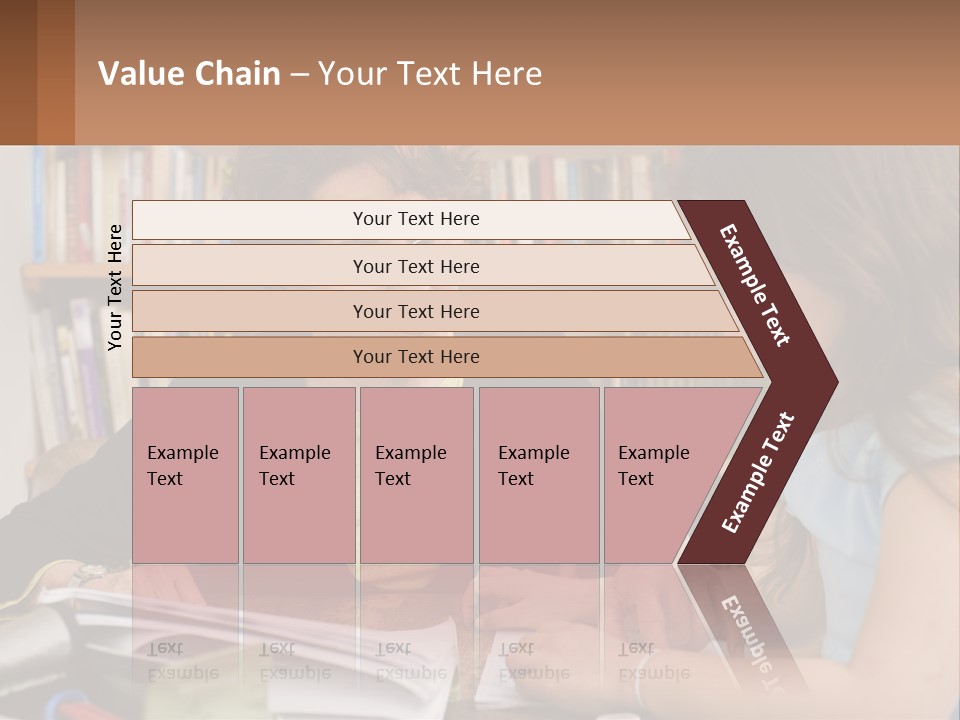 Value Chain – Your Text Here

Your Text Here

Your Text Here

Your Text Here

Your Text Here

Your Text Here

Example Text

Example Text

Example Text

Example Text

Example Text

Example Text

Example Text